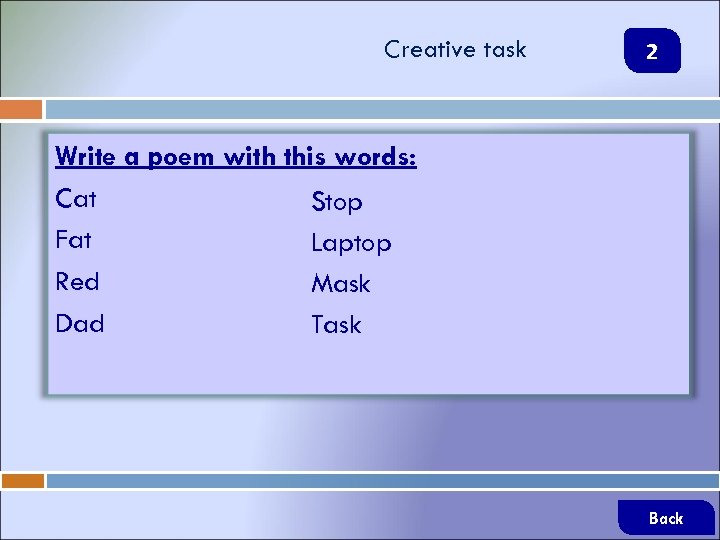 Creative task

2

Write a poem with this words:

Cat
Fat
Red
Dad

Stop
Laptop
Mask
Task

Back